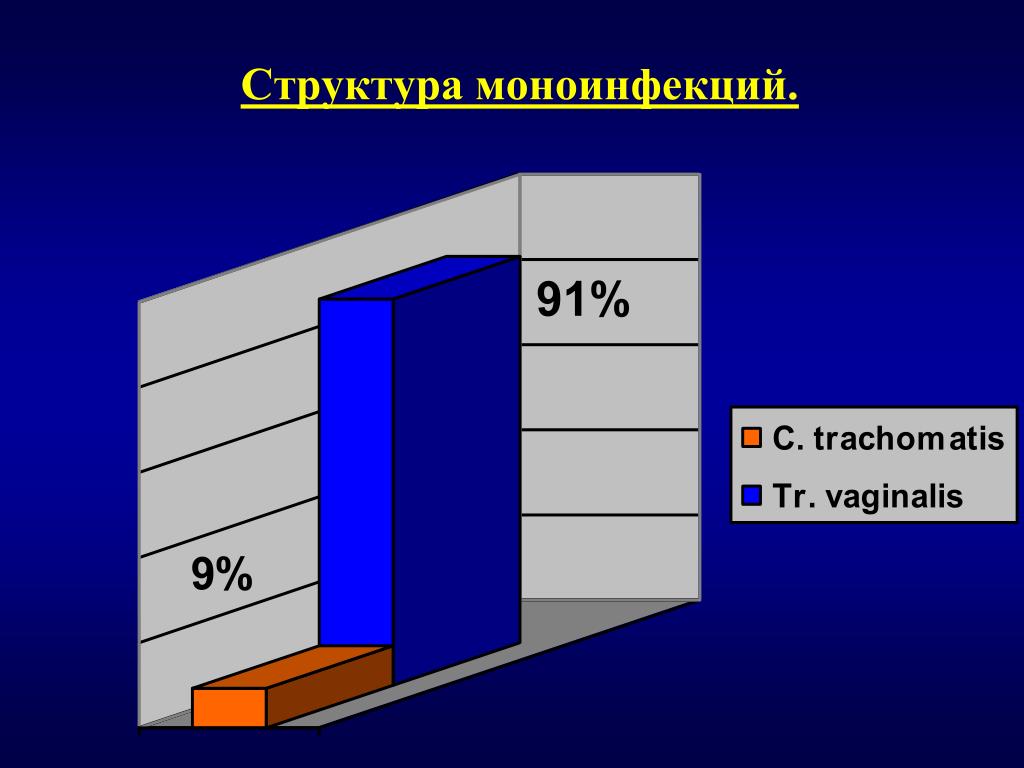 Структура моноинфекций.

91%

9%

C. trachomatis
Tr. vaginalis